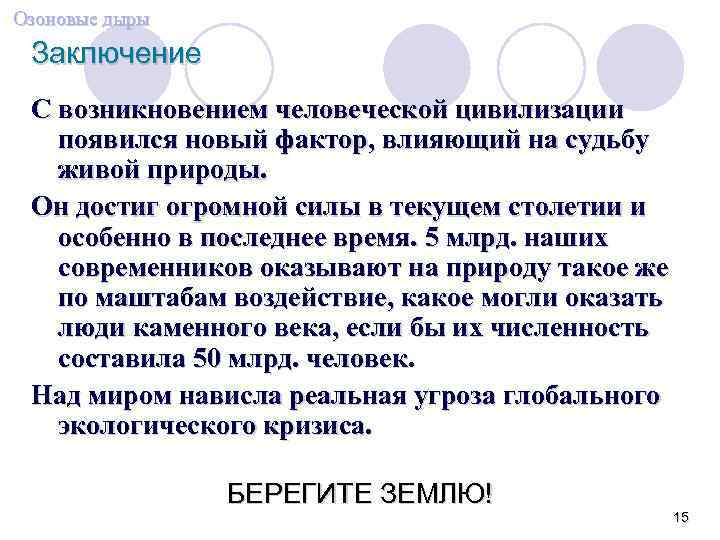 Озоновые дыры

Заключение

С возникновением человеческой цивилизации появился новый фактор, влияющий на судьбу живой природы.

Он достиг огромной силы в текущем столетии и особенно в последнее время. 5 млрд. наших современников оказывают на природу такое же по маштабам воздействие, какое могли оказать люди каменного века, если бы их численность составила 50 млрд. человек.

Над миром нависла реальная угроза глобального экологического кризиса.

БЕРЕГИТЕ ЗЕМЛЮ!

15